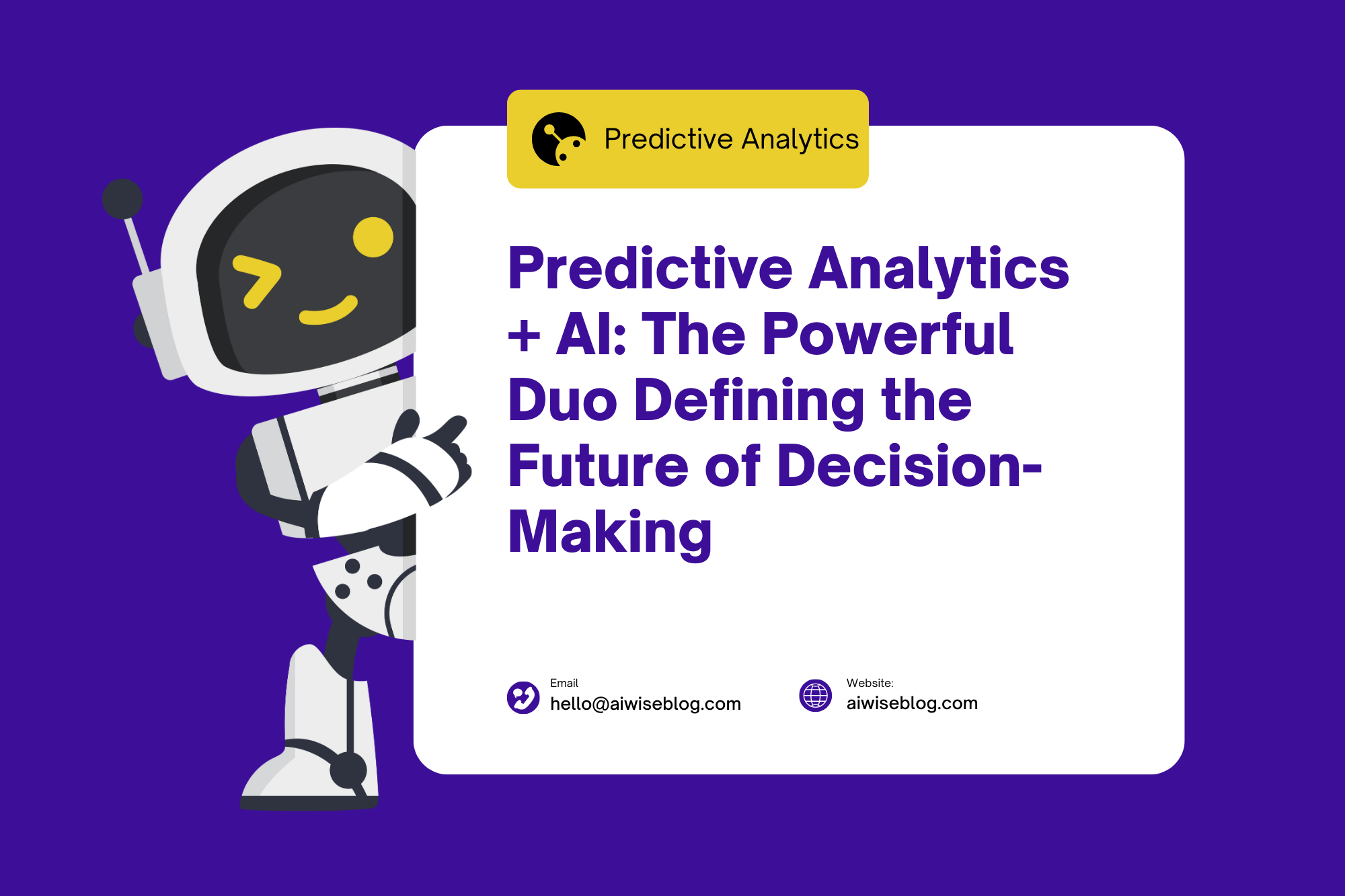 Predictive Analytics

Predictive Analytics + AI: The Powerful Duo Defining the Future of Decision-Making

Email
hello@aiwiseblog.com

Website:
aiwiseblog.com